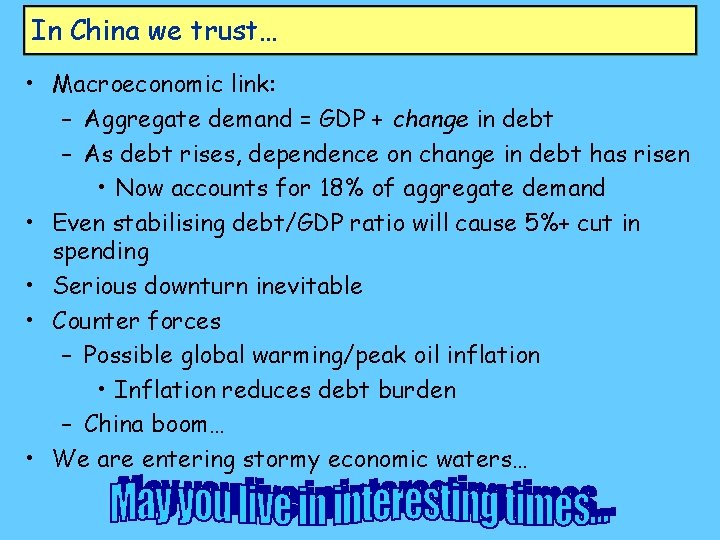 In China we trust…

• Macroeconomic link:
- Aggregate demand = GDP + change in debt
- As debt rises, dependence on change in debt has risen
• Now accounts for 18% of aggregate demand
• Even stabilising debt/GDP ratio will cause 5%+ cut in spending
• Serious downturn inevitable
• Counter forces
- Possible global warming/peak oil inflation
• Inflation reduces debt burden
- China boom…
• We are entering stormy economic waters…

May you live in interesting times…